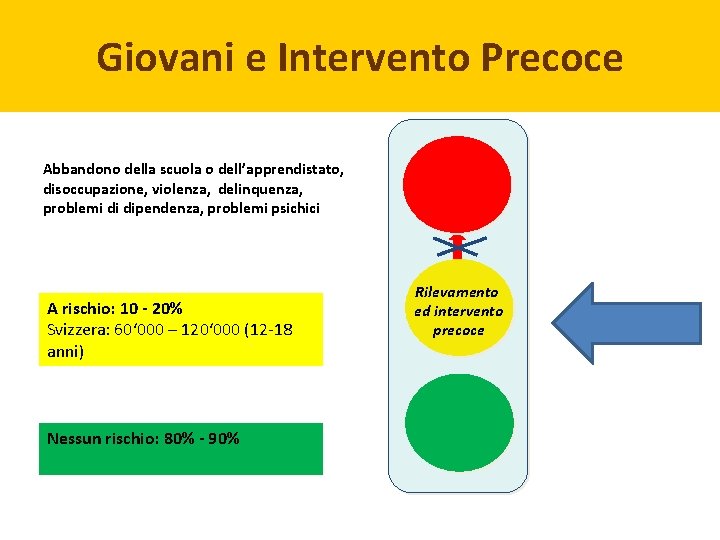 Giovani e Intervento Precoce

Abbandono della scuola o dell'apprendistato, disoccupazione, violenza, delinquenza, problemi di dipendenza, problemi psichici

A rischio: 10 - 20%
Svizzera: 60'000 – 120'000 (12-18 anni)

Nessun rischio: 80% - 90%

Rilevamento ed intervento precoce